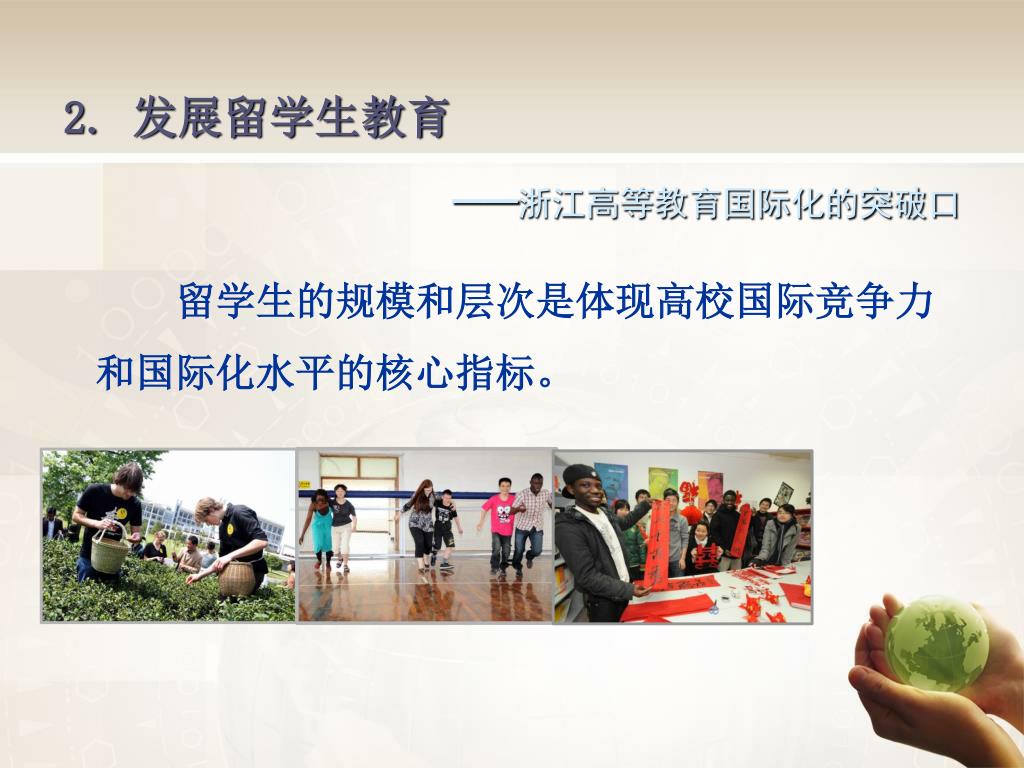 2. 发展留学生教育

——浙江高等教育国际化的突破口

留学生的规模和层次是体现高校国际竞争力和国际化水平的核心指标。